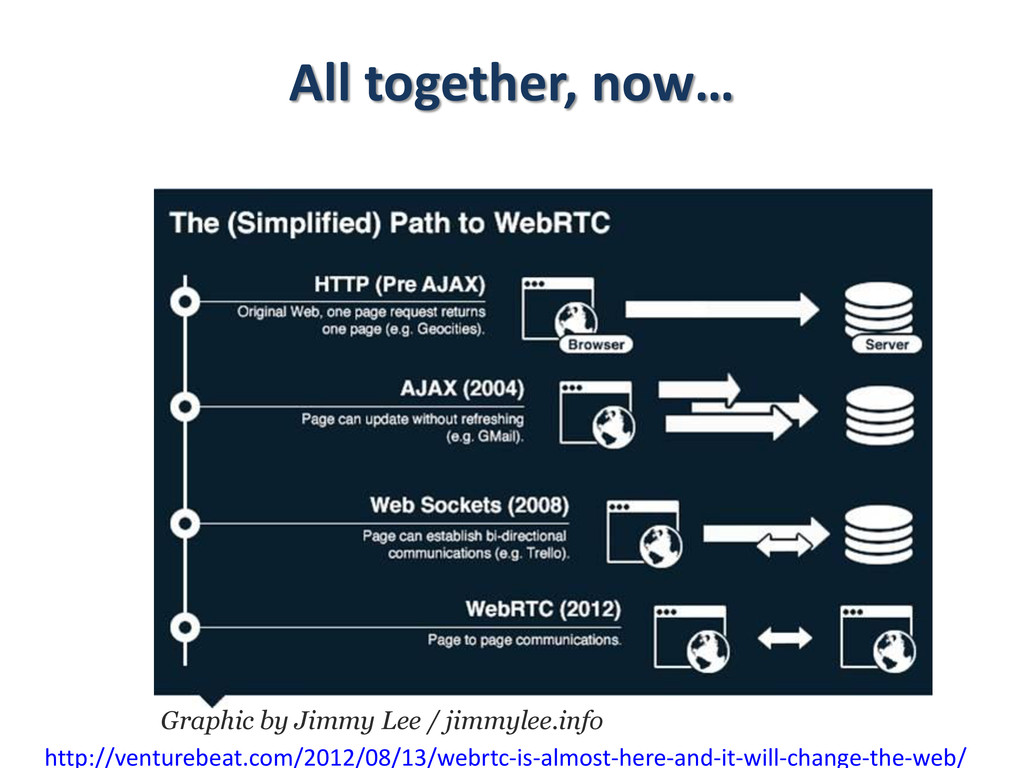 All together, now…

The (Simplified) Path to WebRTC

HTTP (Pre AJAX)
Original Web, one page request returns one page (e.g. Geocities).

Browser

Server

AJAX (2004)
Page can update without refreshing (e.g. GMail).

Web Sockets (2008)
Page can establish bi-directional communications (e.g. Trello).

WebRTC (2012)
Page to page communications.

Graphic by Jimmy Lee / jimmylee.info

http://venturebeat.com/2012/08/13/webrtc-is-almost-here-and-it-will-change-the-web/